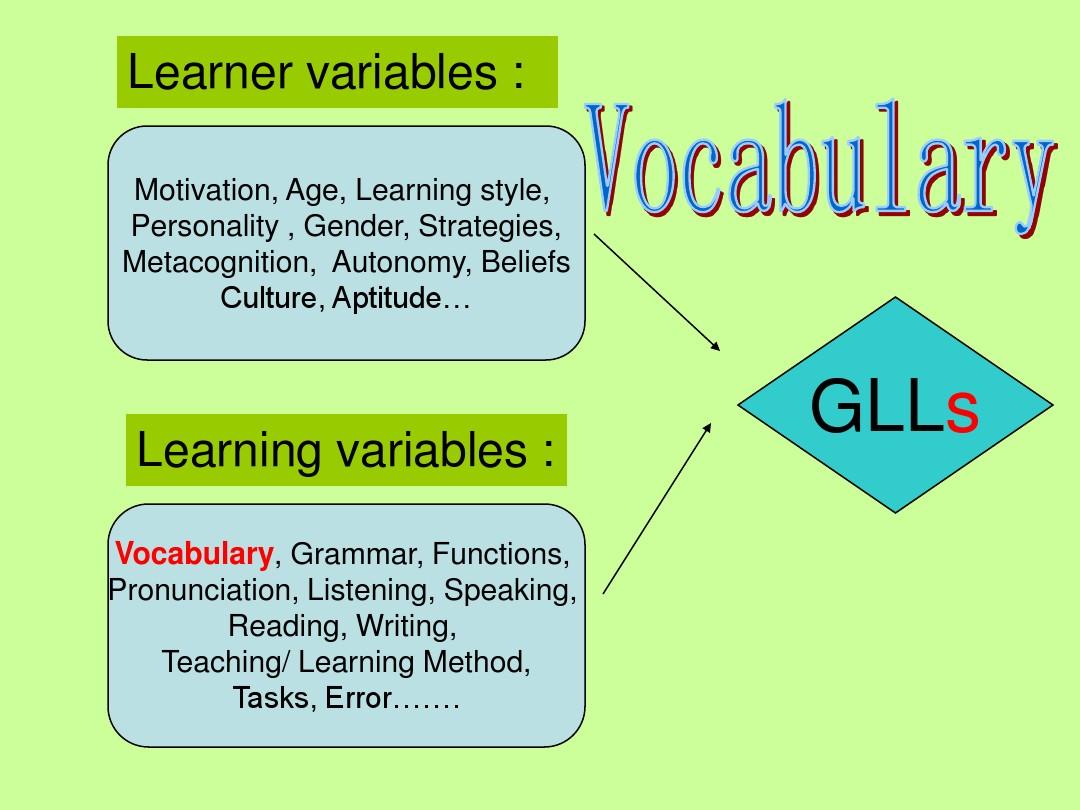 Learner variables :

Vocabulary

Motivation, Age, Learning style, Personality , Gender, Strategies, Metacognition, Autonomy, Beliefs Culture, Aptitude…

GLLs

Learning variables :

Vocabulary, Grammar, Functions, Pronunciation, Listening, Speaking, Reading, Writing, Teaching/ Learning Method, Tasks, Error…….